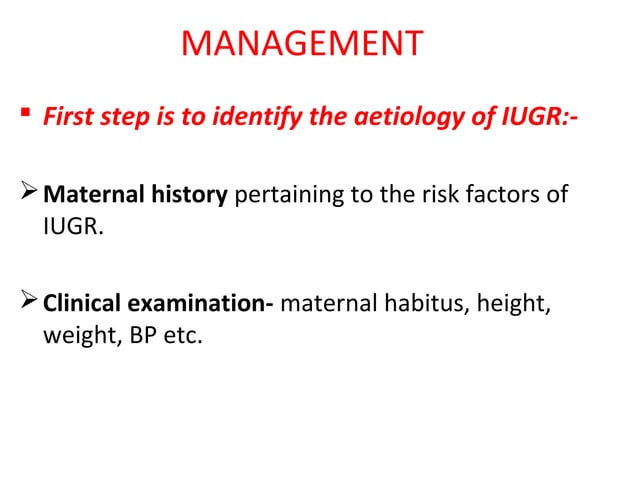 MANAGEMENT

▪ First step is to identify the aetiology of IUGR:-

➢ Maternal history pertaining to the risk factors of IUGR.

➢ Clinical examination- maternal habitus, height, weight, BP etc.